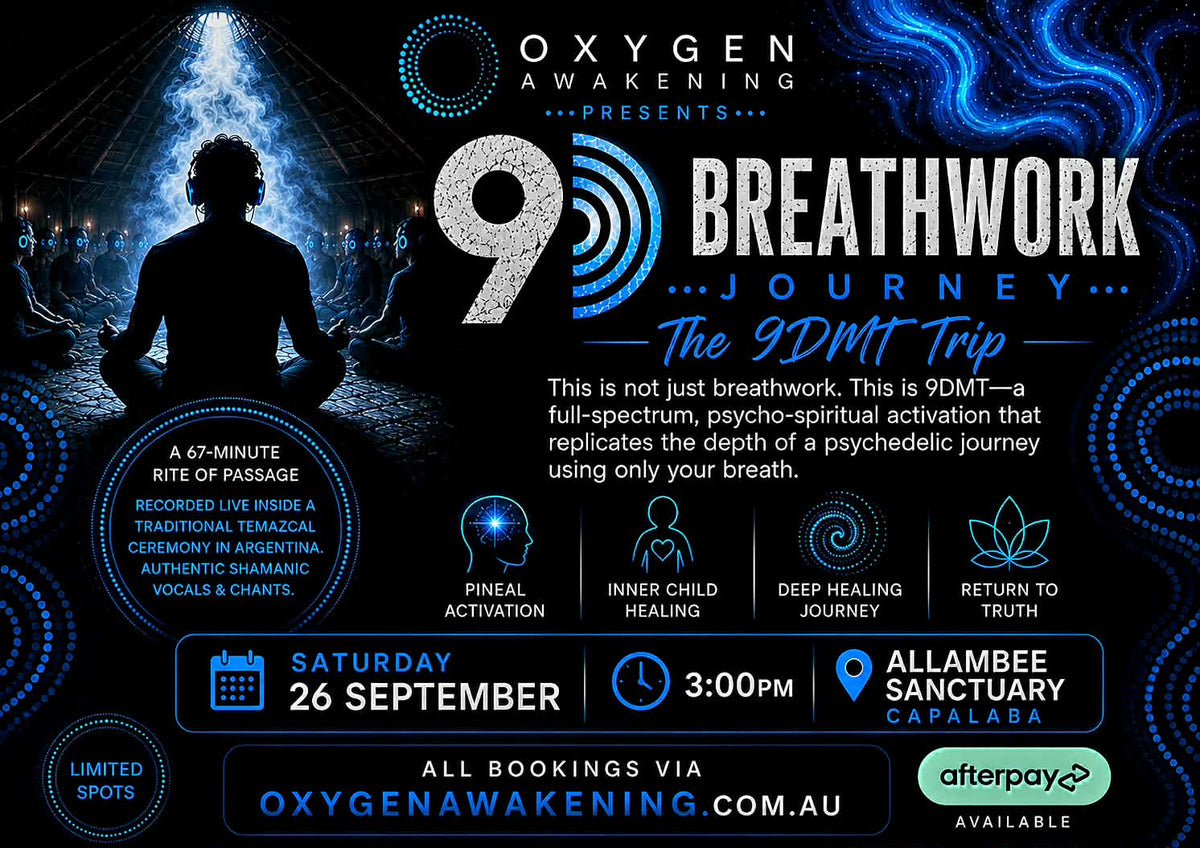 OXYGEN AWAKENING

PRESENTS

9D BREATHWORK JOURNEY

The 9DMT Trip

This is not just breathwork. This is 9DMT—a full-spectrum, psycho-spiritual activation that replicates the depth of a psychedelic journey using only your breath.

A 67-MINUTE RITE OF PASSAGE

RECORDED LIVE INSIDE A TRADITIONAL TEMAZCAL CEREMONY IN ARGENTINA. AUTHENTIC SHAMANIC VOCALS & CHANTS.

PINEAL ACTIVATION

INNER CHILD HEALING

DEEP HEALING JOURNEY

RETURN TO TRUTH

SATURDAY 26 SEPTEMBER

3:00PM

ALLAMBEE SANCTUARY CAPALABA

LIMITED SPOTS

ALL BOOKINGS VIA OXYGENAWAKENING.COM.AU

afterpay AVAILABLE